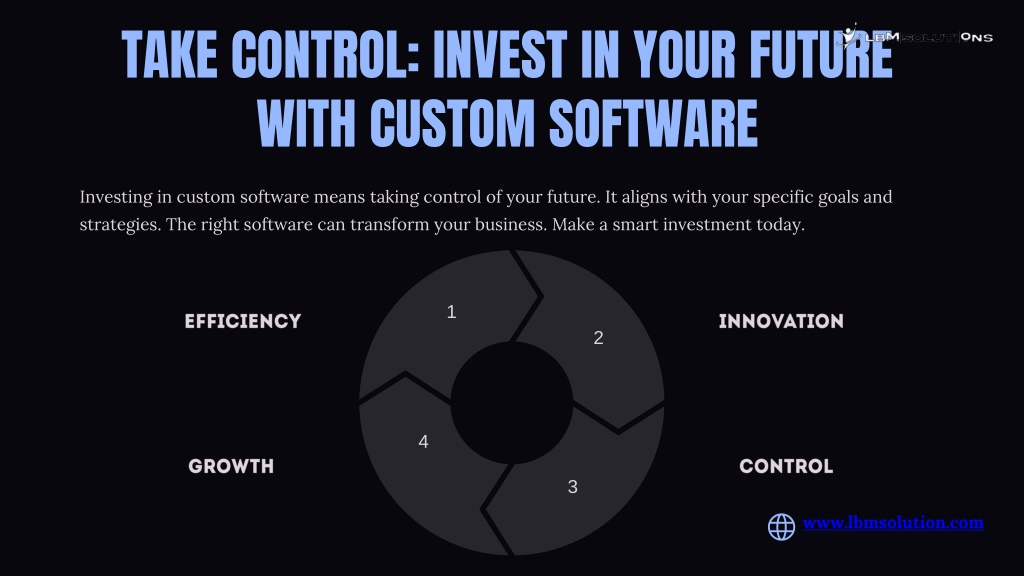 LBM SOLUTIONS

TAKE CONTROL: INVEST IN YOUR FUTURE WITH CUSTOM SOFTWARE

Investing in custom software means taking control of your future. It aligns with your specific goals and strategies. The right software can transform your business. Make a smart investment today.

EFFICIENCY

1

2

INNOVATION

GROWTH

4

3

CONTROL

www.lbmsolution.com